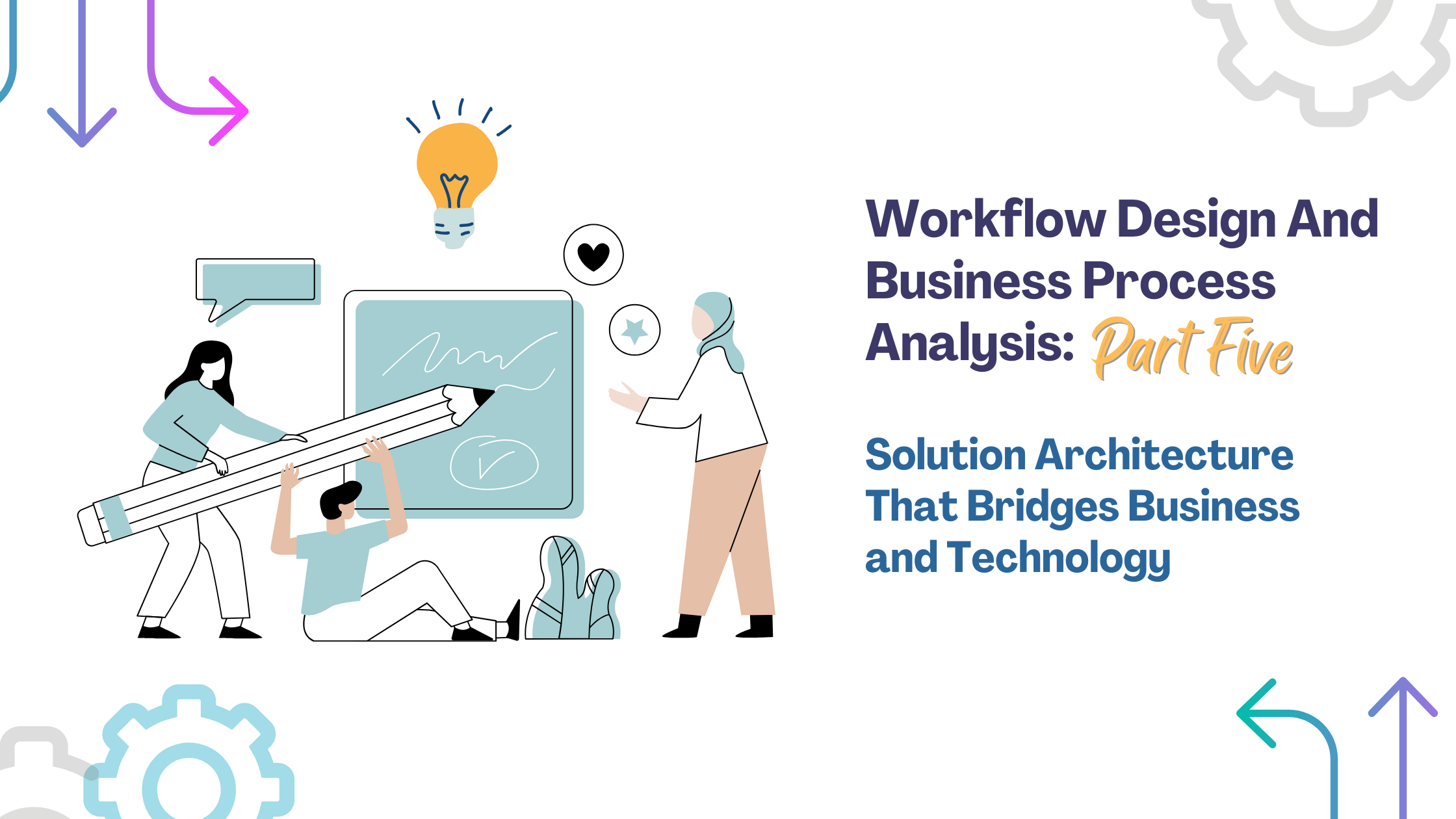 Workflow Design And Business Process Analysis: Part Five

Solution Architecture That Bridges Business and Technology